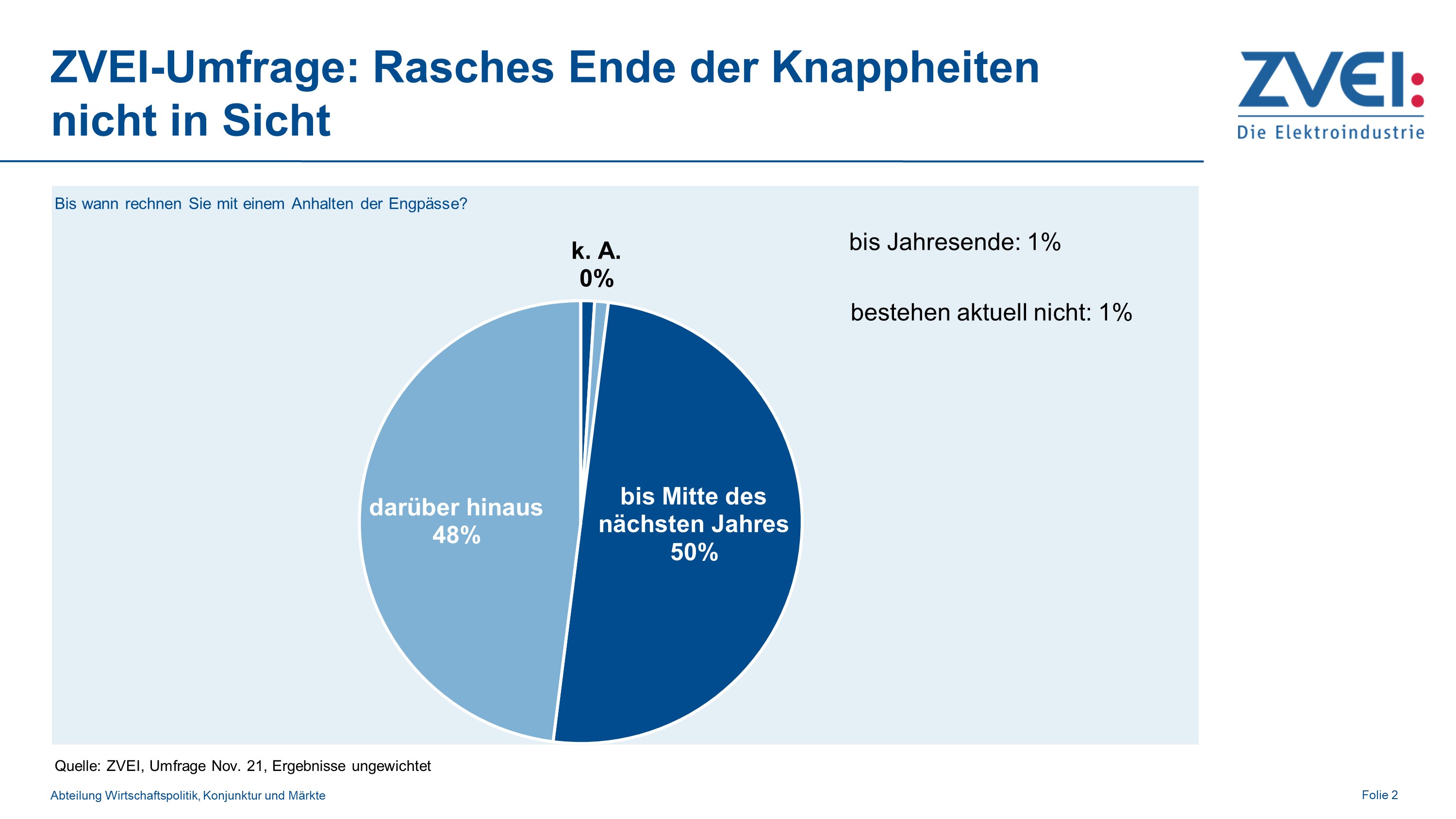 ZVEI-Umfrage: Rasches Ende der Knappheiten nicht in Sicht

ZVEI:
Die Elektroindustrie

Bis wann rechnen Sie mit einem Anhalten der Engpässe?

k. A.
0%

bis Jahresende: 1%

bestehen aktuell nicht: 1%

darüber hinaus
48%

bis Mitte des nächsten Jahres
50%

Quelle: ZVEI, Umfrage Nov. 21, Ergebnisse ungewichtet

Abteilung Wirtschaftspolitik, Konjunktur und Märkte

Folie 2